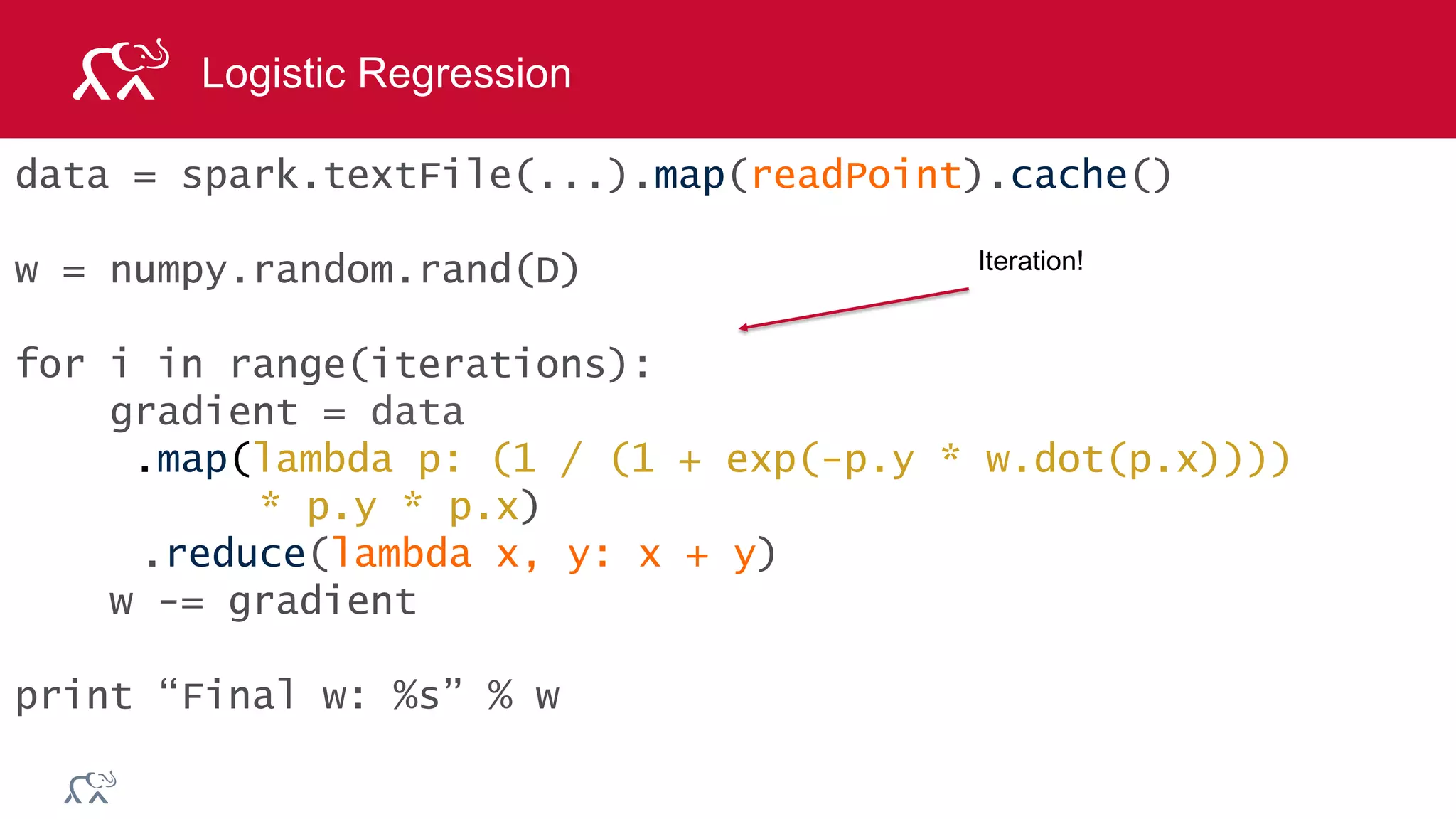 Logistic Regression

data = spark.textFile(...).map(readPoint).cache()

w = numpy.random.rand(D)

Iteration!

for i in range(iterations):
    gradient = data
     .map(lambda p: (1 / (1 + exp(-p.y * w.dot(p.x))))
           * p.y * p.x)
     .reduce(lambda x, y: x + y)
    w -= gradient

print “Final w: %s” % w